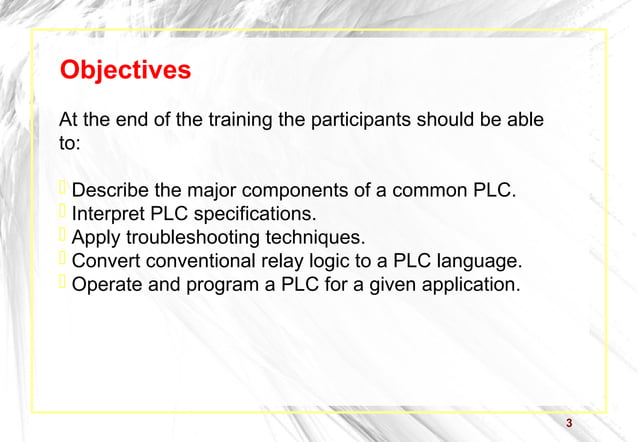 Objectives

At the end of the training the participants should be able to:

Describe the major components of a common PLC.
Interpret PLC specifications.
Apply troubleshooting techniques.
Convert conventional relay logic to a PLC language.
Operate and program a PLC for a given application.

3